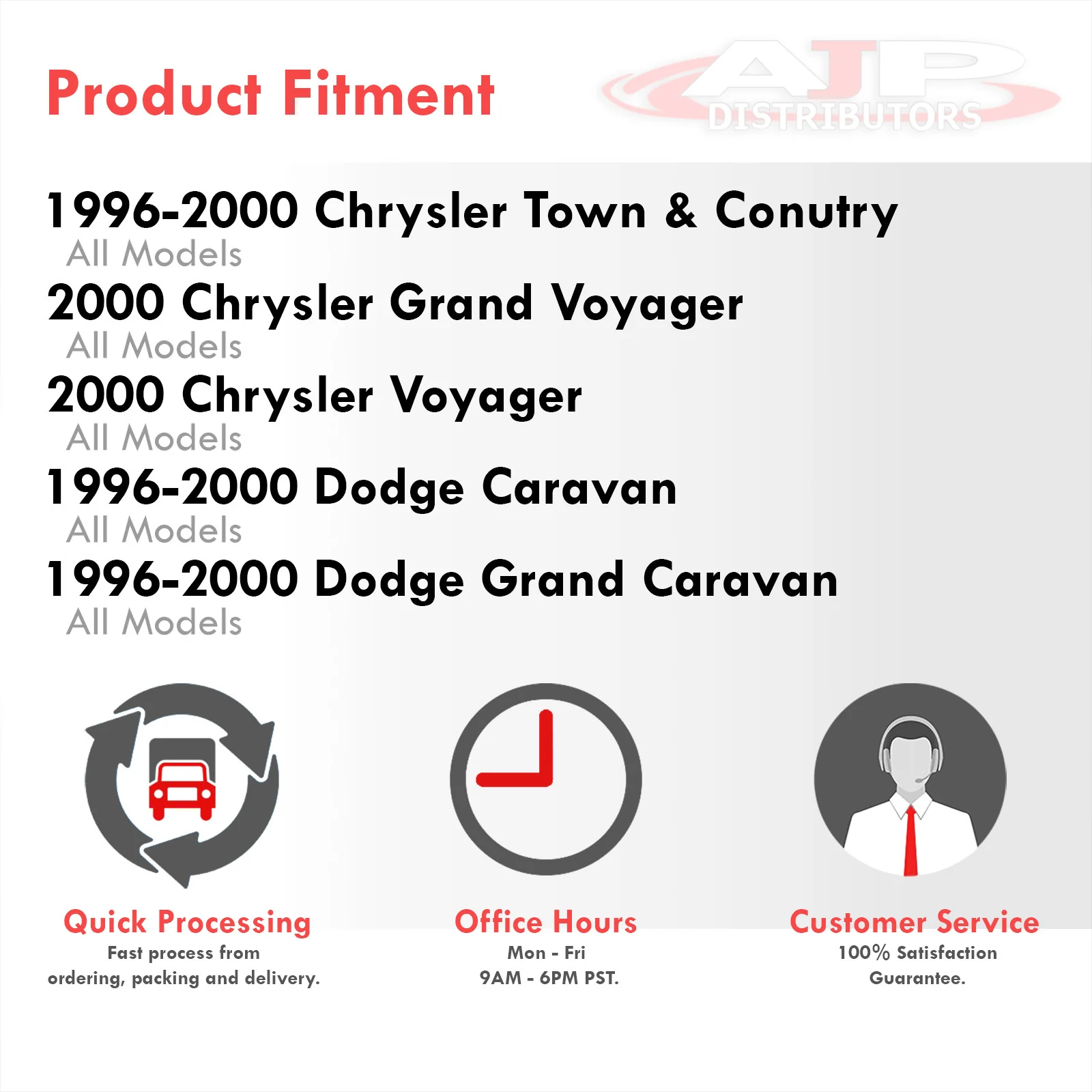 Product Fitment

AJP
DISTRIBUTORS

1996-2000 Chrysler Town & Conutry
All Models
2000 Chrysler Grand Voyager
All Models
2000 Chrysler Voyager
All Models
1996-2000 Dodge Caravan
All Models
1996-2000 Dodge Grand Caravan
All Models

Quick Processing
Fast process from ordering, packing and delivery.

Office Hours
Mon - Fri
9AM - 6PM PST.

Customer Service
100% Satisfaction Guarantee.